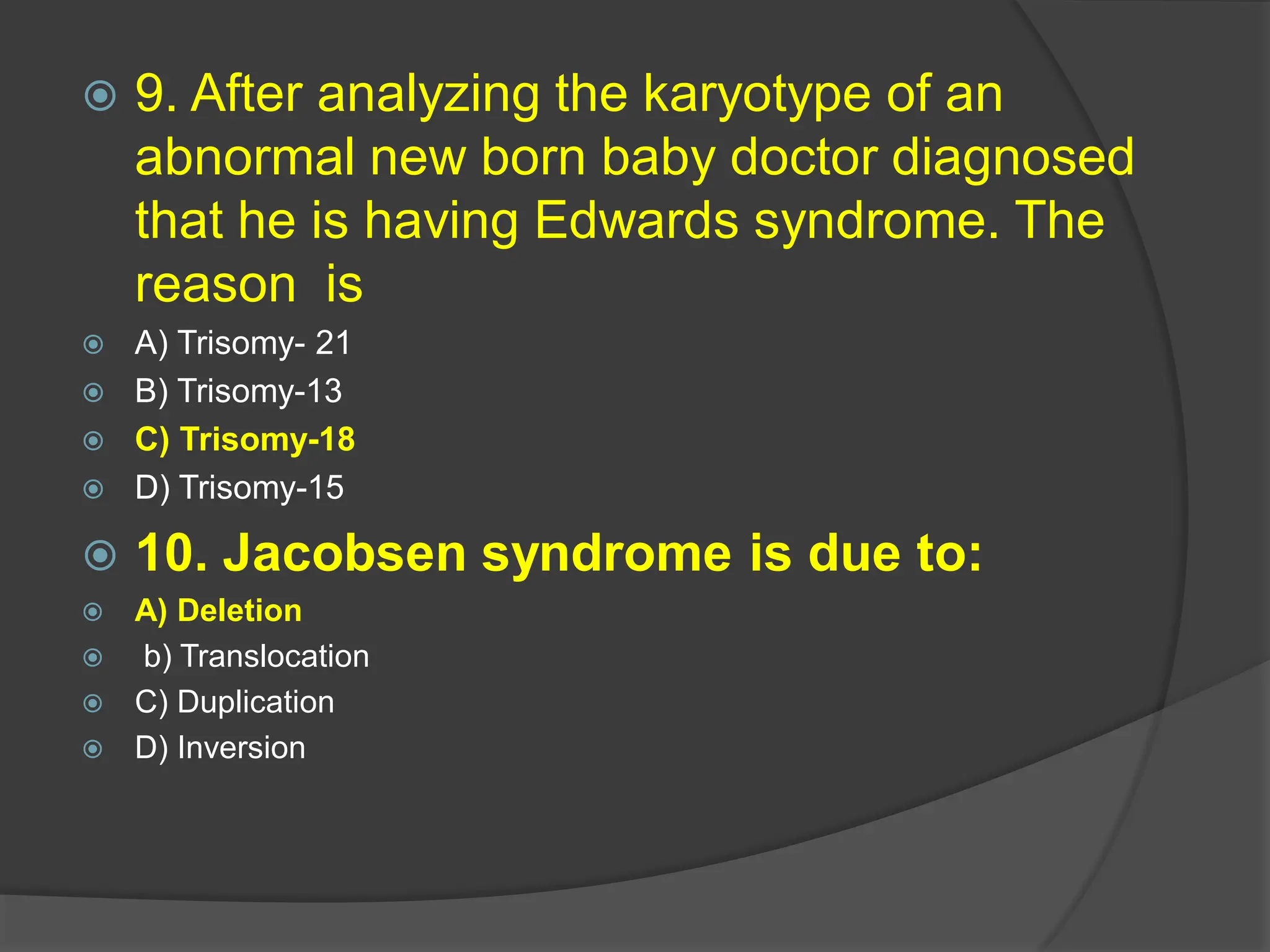 9. After analyzing the karyotype of an abnormal new born baby doctor diagnosed that he is having Edwards syndrome. The reason is

A) Trisomy- 21

B) Trisomy-13

C) Trisomy-18

D) Trisomy-15

10. Jacobsen syndrome is due to:

A) Deletion

b) Translocation

C) Duplication

D) Inversion